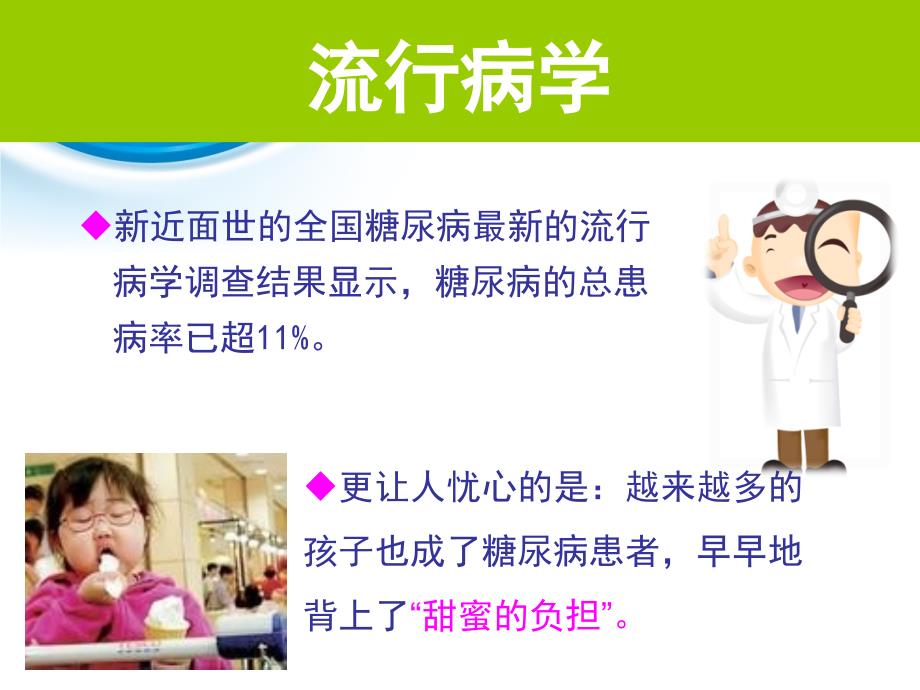 流行病学

◆新近面世的全国糖尿病最新的流行病学调查结果显示，糖尿病的总患病率已超11%。

◆更让人忧心的是：越来越多的孩子也成了糖尿病患者，早早地背上了“甜蜜的负担”。